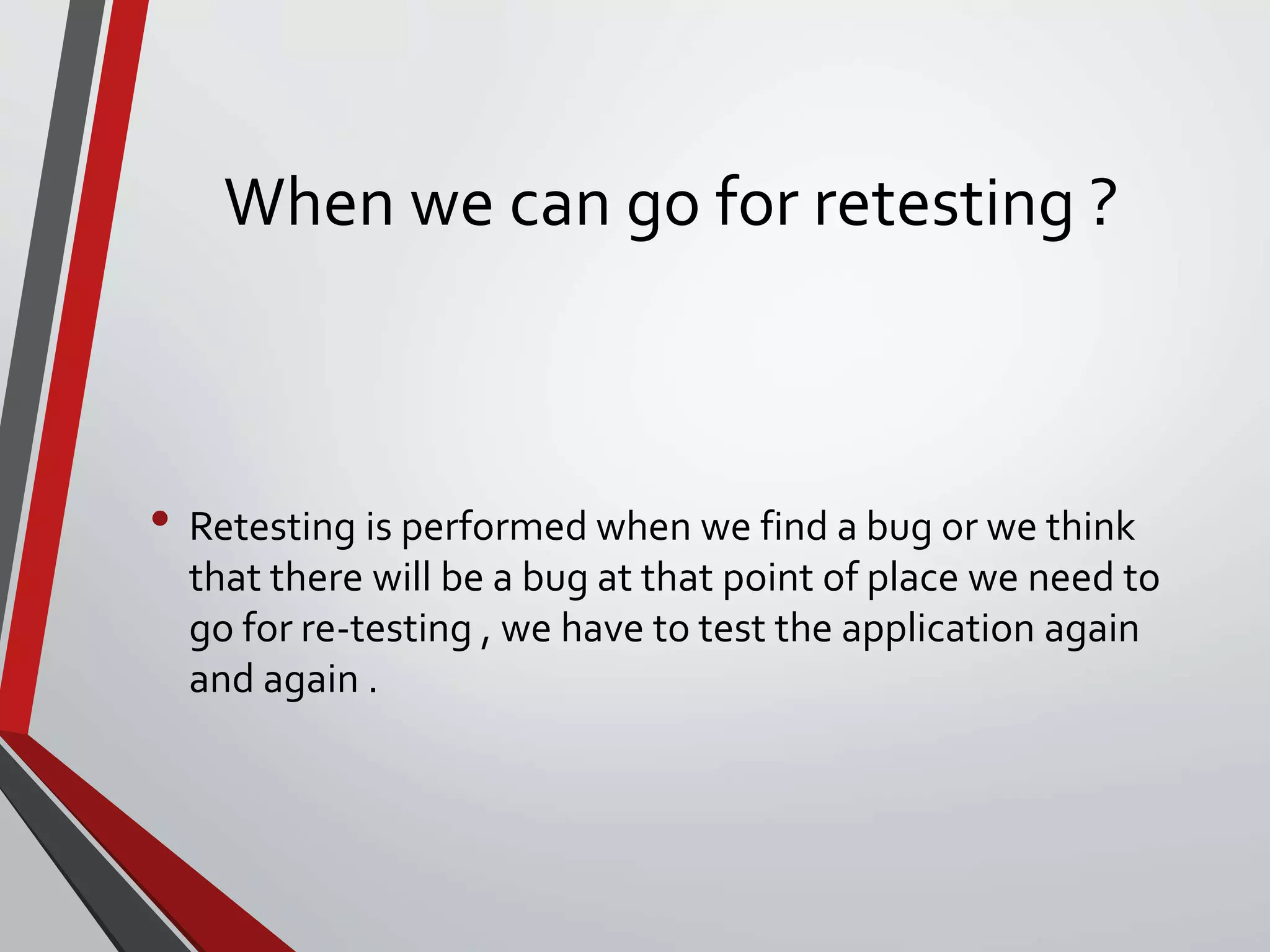 When we can go for retesting ?

• Retesting is performed when we find a bug or we think that there will be a bug at that point of place we need to go for re-testing , we have to test the application again and again .